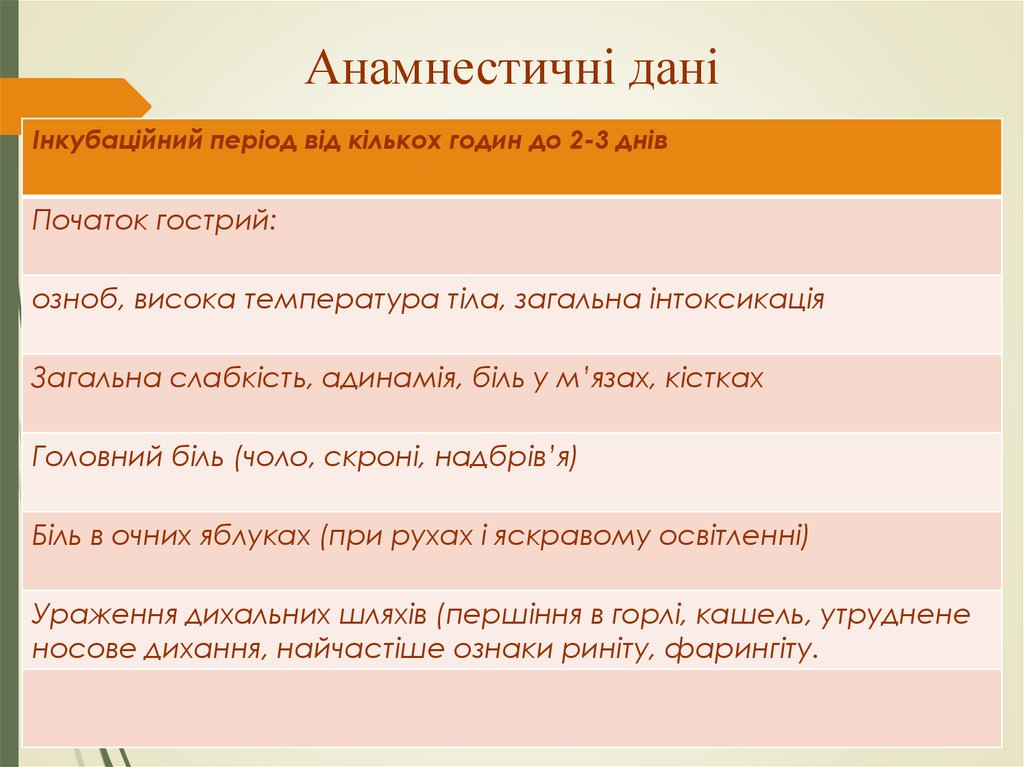 Анамнестичні дані

| Інкубаційний період від кількох годин до 2-3 днів |
|---|
| Початок гострий: |
| озноб, висока температура тіла, загальна інтоксикація |
| Загальна слабкість, адинамія, біль у м'язах, кістках |
| Головний біль (чоло, скроні, надбрів'я) |
| Біль в очних яблуках (при рухах і яскравому освітленні) |
| Ураження дихальних шляхів (першіння в горлі, кашель, утруднене носове дихання, найчастіше ознаки риніту, фарингіту. |
| |